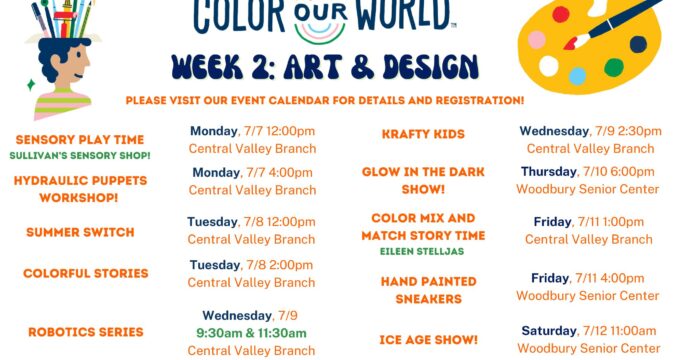 COLOR OUR WORLD™

WEEK 2: ART & DESIGN

PLEASE VISIT OUR EVENT CALENDAR FOR DETAILS AND REGISTRATION!

SENSORY PLAY TIME
SULLIVAN'S SENSORY SHOP!
Monday, 7/7 12:00pm
Central Valley Branch

HYDRAULIC PUPPETS WORKSHOP!
Monday, 7/7 4:00pm
Central Valley Branch

SUMMER SWITCH
Tuesday, 7/8 12:00pm
Central Valley Branch

COLORFUL STORIES
Tuesday, 7/8 2:00pm
Central Valley Branch

ROBOTICS SERIES
Wednesday, 7/9
9:30am & 11:30am
Central Valley Branch

KRAFTY KIDS
Wednesday, 7/9 2:30pm
Central Valley Branch

GLOW IN THE DARK SHOW!
Thursday, 7/10 6:00pm
Woodbury Senior Center

COLOR MIX AND MATCH STORY TIME
EILEEN STELLJAS
Friday, 7/11 1:00pm
Central Valley Branch

HAND PAINTED SNEAKERS
Friday, 7/11 4:00pm
Woodbury Senior Center

ICE AGE SHOW!
Saturday, 7/12 11:00am
Woodbury Senior Center